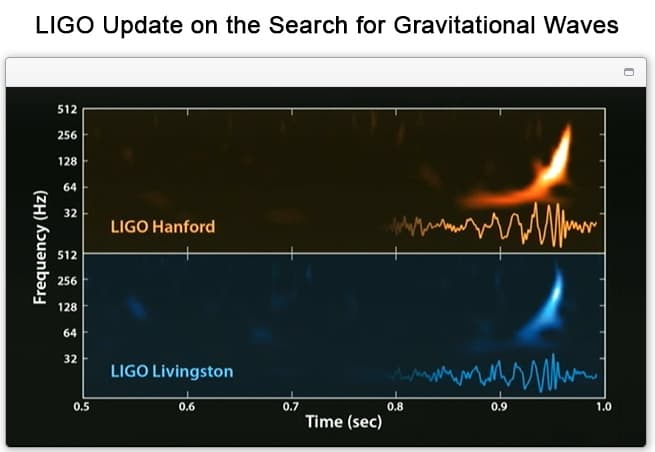 LIGO Update on the Search for Gravitational Waves

Frequency (Hz)

512
256
128
64
32

LIGO Hanford

512
256
128
64
32

LIGO Livingston

0.5
0.6
0.7
0.8
0.9
1.0

Time (sec)